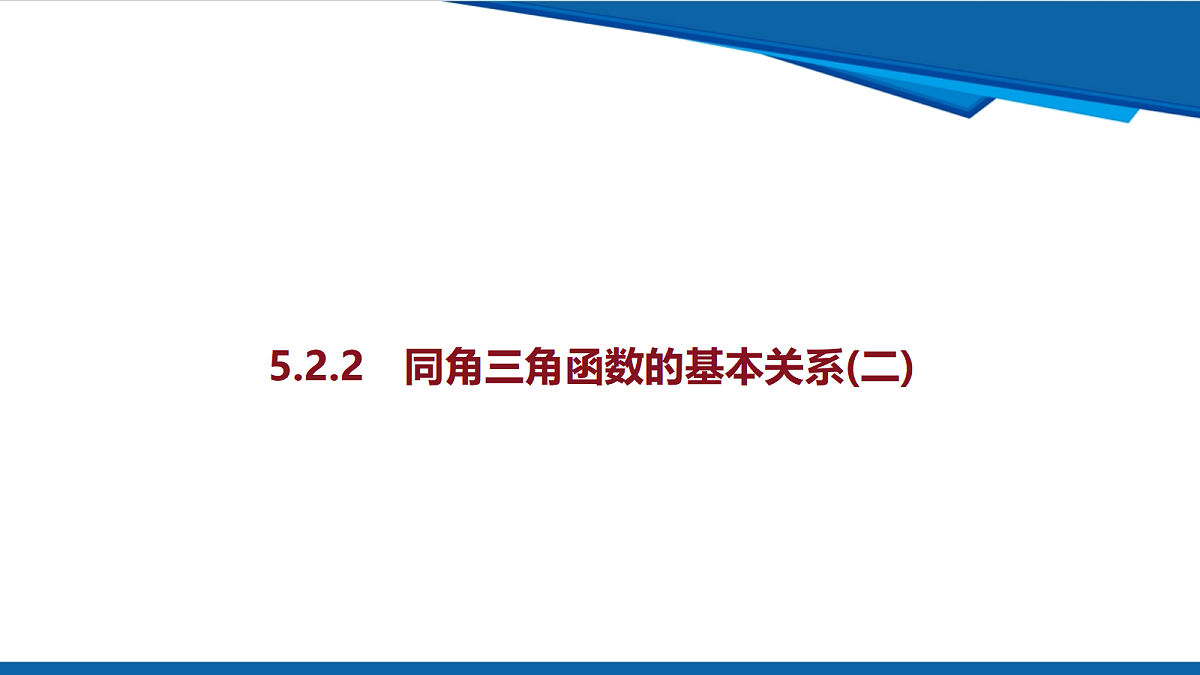 5.2.2　同角三角函数的基本关系(二)